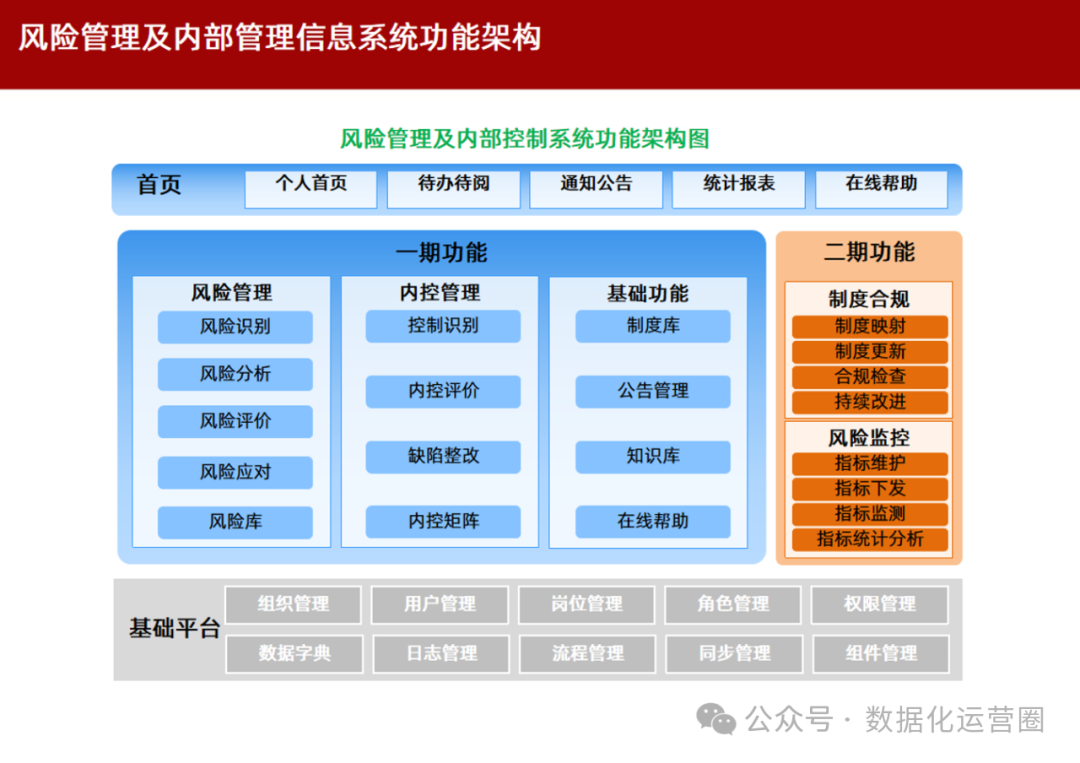 风险管理及内部管理信息系统功能架构

风险管理及内部控制系统功能架构图

首页
个人首页
待办待阅
通知公告
统计报表
在线帮助

一期功能

风险管理
风险识别
风险分析
风险评价
风险应对
风险库

内控管理
控制识别
内控评价
缺陷整改
内控矩阵

基础功能
制度库
公告管理
知识库
在线帮助

二期功能

制度合规
制度映射
制度更新
合规检查
持续改进

风险监控
指标维护
指标下发
指标监测
指标统计分析

基础平台
组织管理
用户管理
岗位管理
角色管理
权限管理
数据字典
日志管理
流程管理
同步管理
组件管理

公众号 · 数据化运营圈